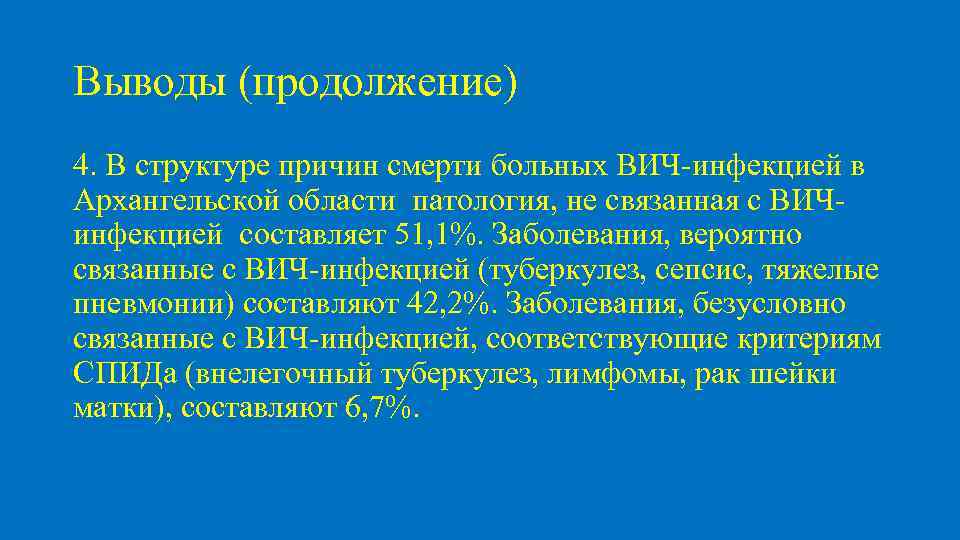 Выводы (продолжение)

4. В структуре причин смерти больных ВИЧ-инфекцией в Архангельской области патология, не связанная с ВИЧ-инфекцией составляет 51,1%. Заболевания, вероятно связанные с ВИЧ-инфекцией (туберкулез, сепсис, тяжелые пневмонии) составляют 42,2%. Заболевания, безусловно связанные с ВИЧ-инфекцией, соответствующие критериям СПИДа (внелегочный туберкулез, лимфомы, рак шейки матки), составляют 6,7%.